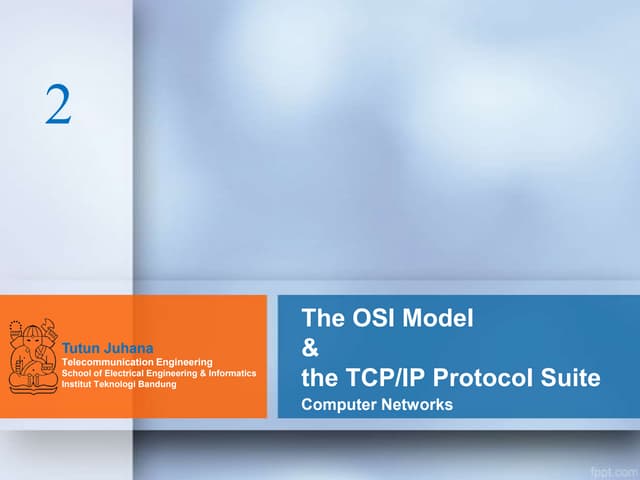 2

Tutun Juhana
Telecommunication Engineering
School of Electrical Engineering & Informatics
Institut Teknologi Bandung

The OSI Model
&
the TCP/IP Protocol Suite
Computer Networks

fppt.com